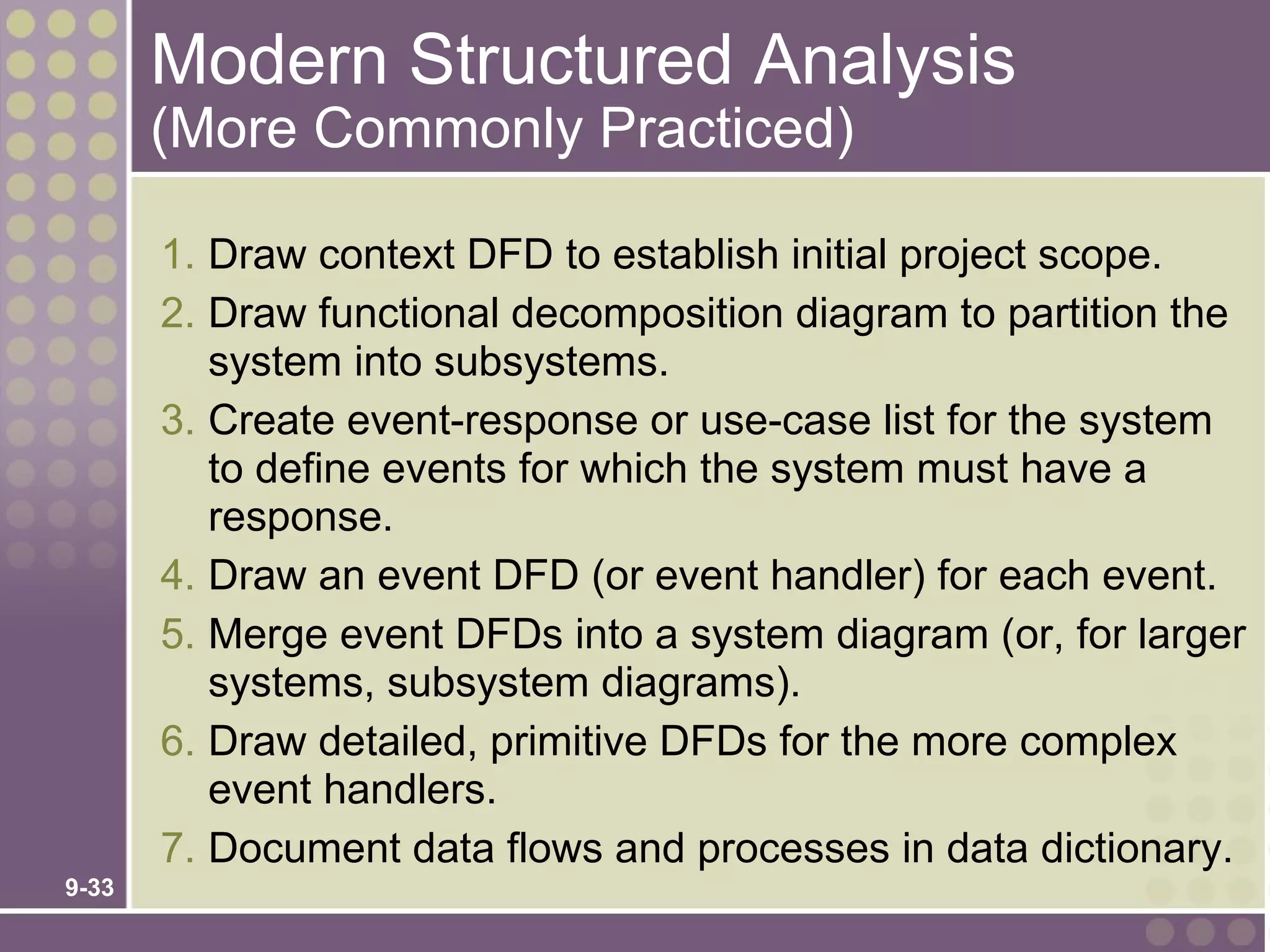 Modern Structured Analysis
(More Commonly Practiced)

1. Draw context DFD to establish initial project scope.
2. Draw functional decomposition diagram to partition the system into subsystems.
3. Create event-response or use-case list for the system to define events for which the system must have a response.
4. Draw an event DFD (or event handler) for each event.
5. Merge event DFDs into a system diagram (or, for larger systems, subsystem diagrams).
6. Draw detailed, primitive DFDs for the more complex event handlers.
7. Document data flows and processes in data dictionary.

9-33